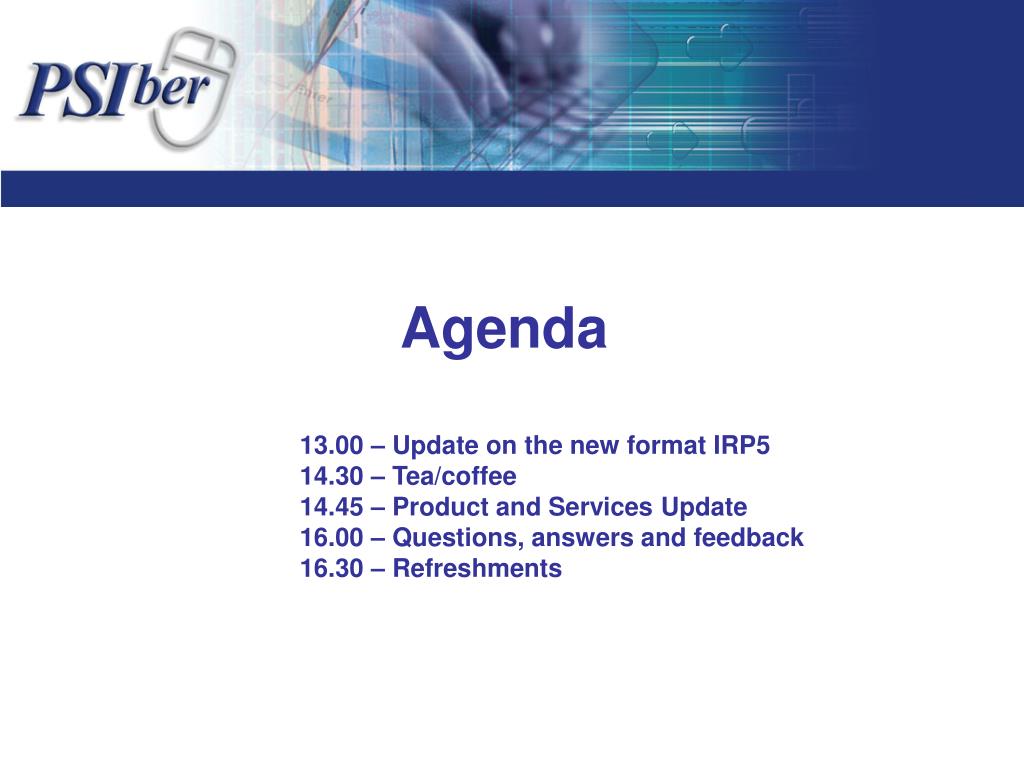 PSIber

Agenda

13.00 – Update on the new format IRP5
14.30 – Tea/coffee
14.45 – Product and Services Update
16.00 – Questions, answers and feedback
16.30 – Refreshments